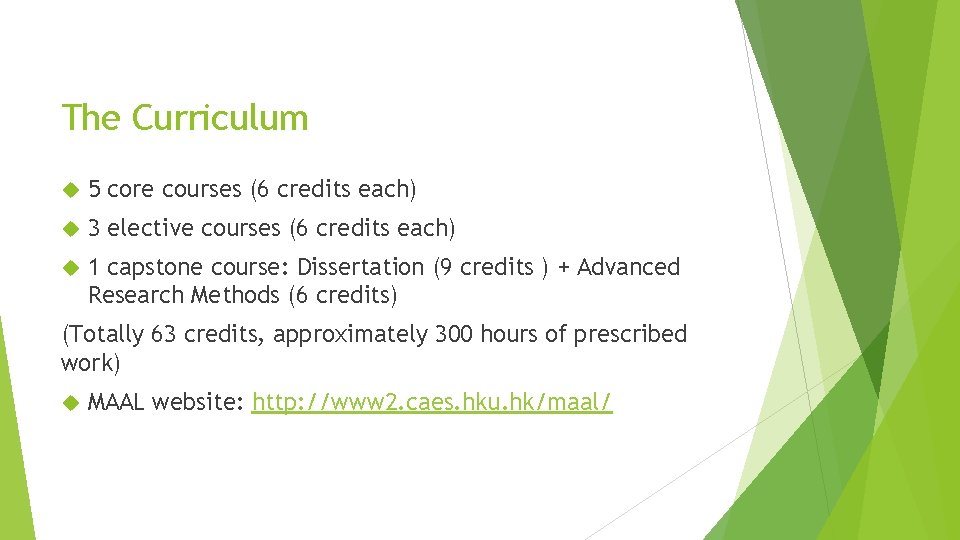 The Curriculum

5 core courses (6 credits each)

3 elective courses (6 credits each)

1 capstone course: Dissertation (9 credits ) + Advanced Research Methods (6 credits)

(Totally 63 credits, approximately 300 hours of prescribed work)

MAAL website: http://www2.caes.hku.hk/maal/